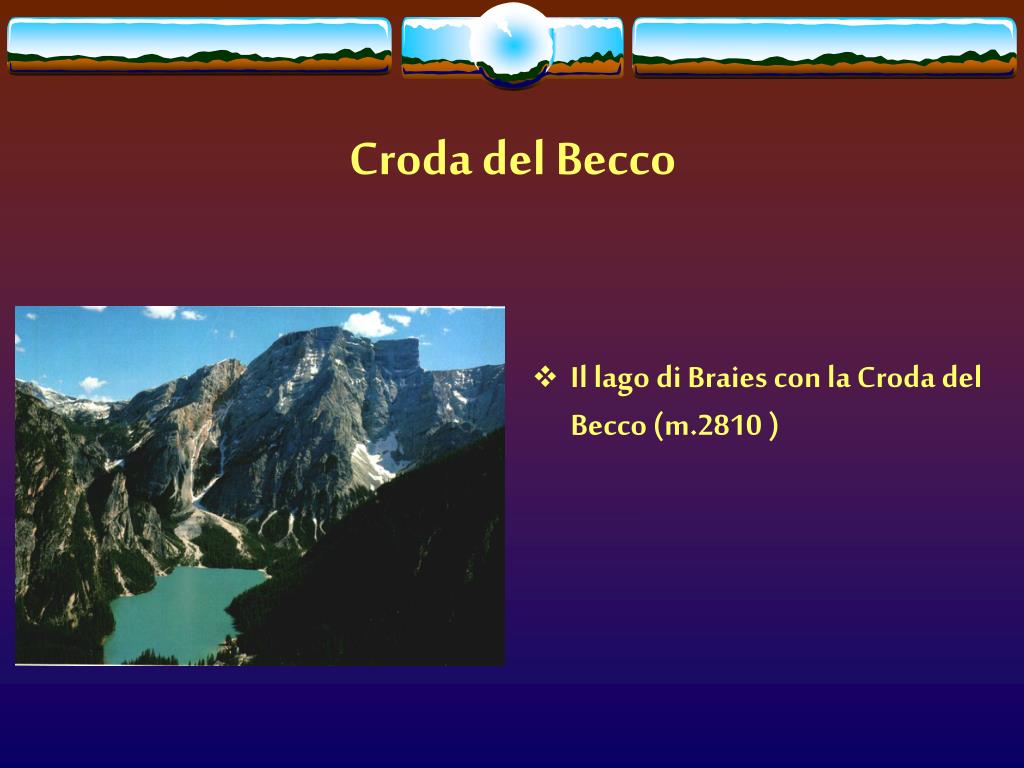 Croda del Becco

❖ Il lago di Braies con la Croda del Becco (m.2810 )